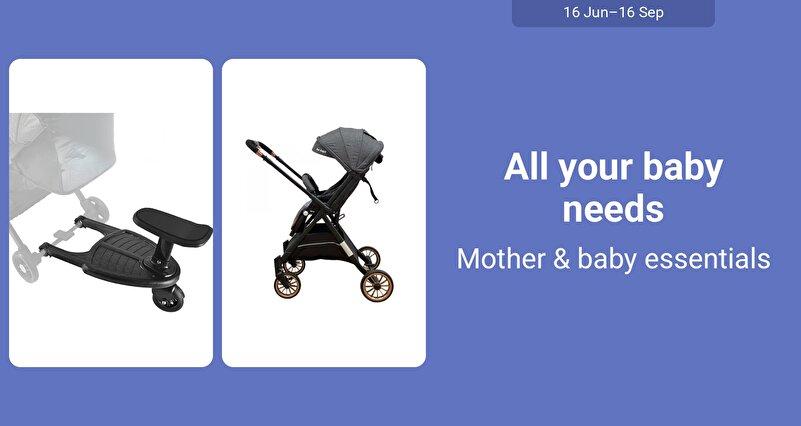 16 Jun–16 Sep

All your baby needs

Mother & baby essentials